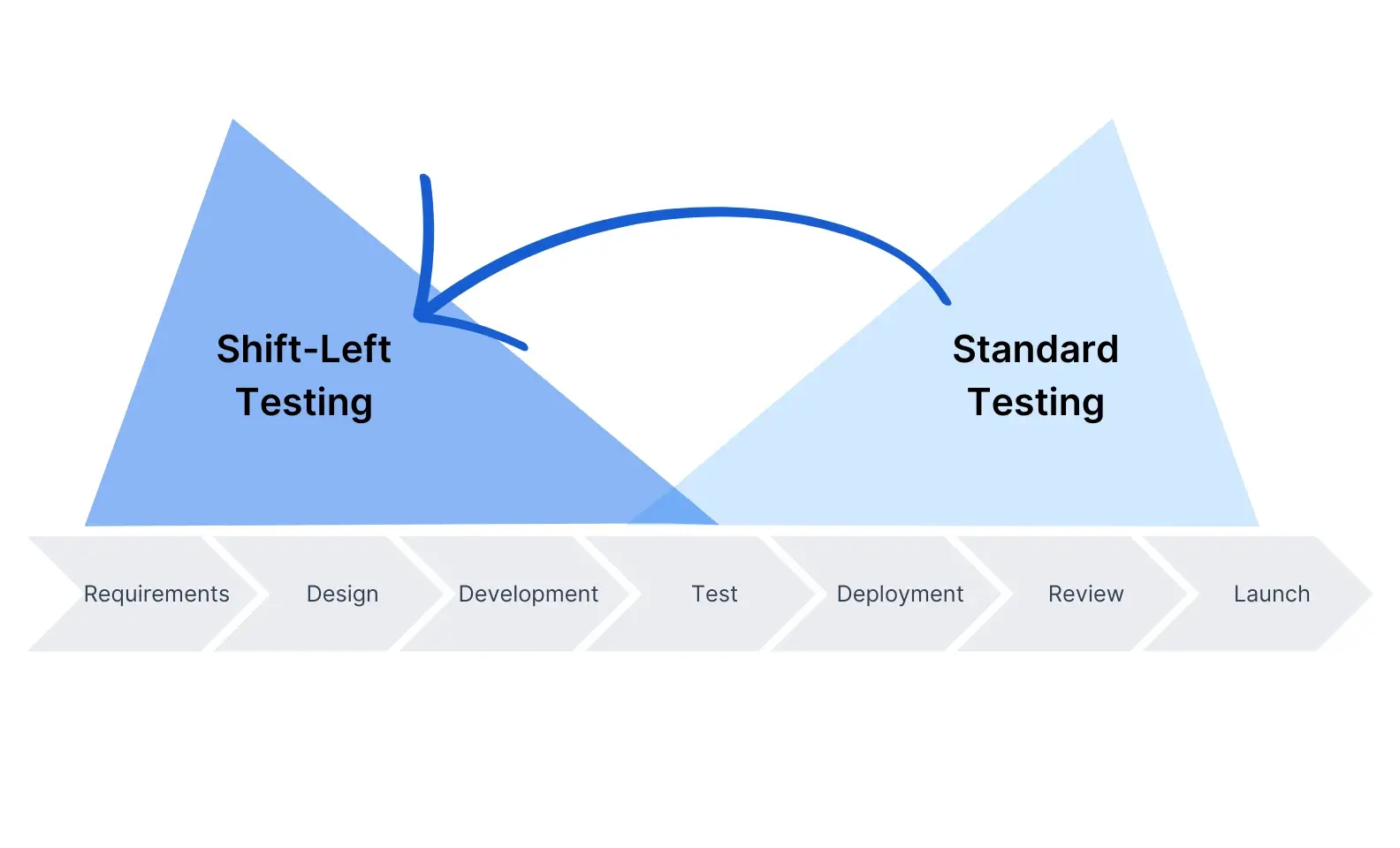 Shift-Left Testing

Standard Testing

Requirements
Design
Development
Test
Deployment
Review
Launch